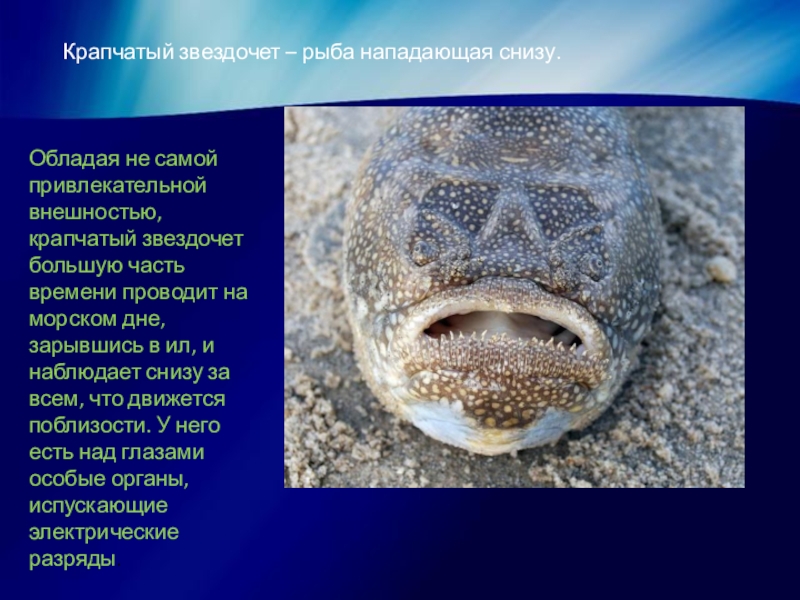 Крапчатый звездочет – рыба нападающая снизу.

Обладая не самой привлекательной внешностью, крапчатый звездочет большую часть времени проводит на морском дне, зарывшись в ил, и наблюдает снизу за всем, что движется поблизости. У него есть над глазами особые органы, испускающие электрические разряды